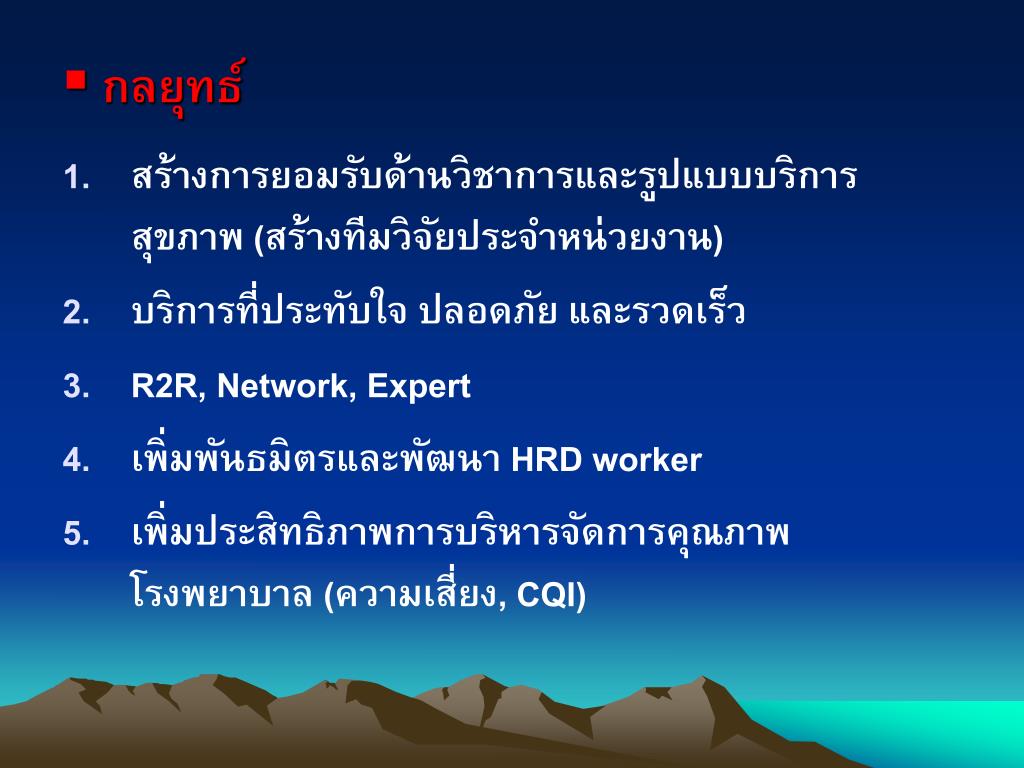 ▪ กลยุทธ์

1. สร้างการยอมรับด้านวิชาการและรูปแบบบริการสุขภาพ (สร้างทีมวิจัยประจำหน่วยงาน)
2. บริการที่ประทับใจ ปลอดภัย และรวดเร็ว
3. R2R, Network, Expert
4. เพิ่มพันธมิตรและพัฒนา HRD worker
5. เพิ่มประสิทธิภาพการบริหารจัดการคุณภาพโรงพยาบาล (ความเสี่ยง, CQI)